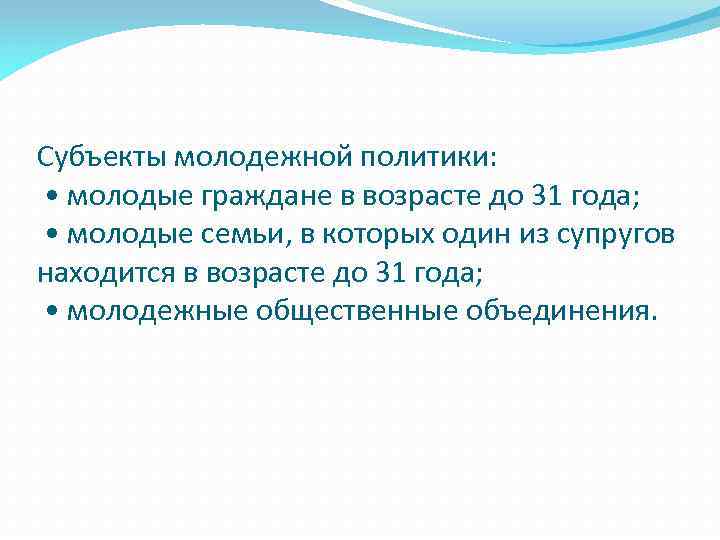 Субъекты молодежной политики:
• молодые граждане в возрасте до 31 года;
• молодые семьи, в которых один из супругов находится в возрасте до 31 года;
• молодежные общественные объединения.